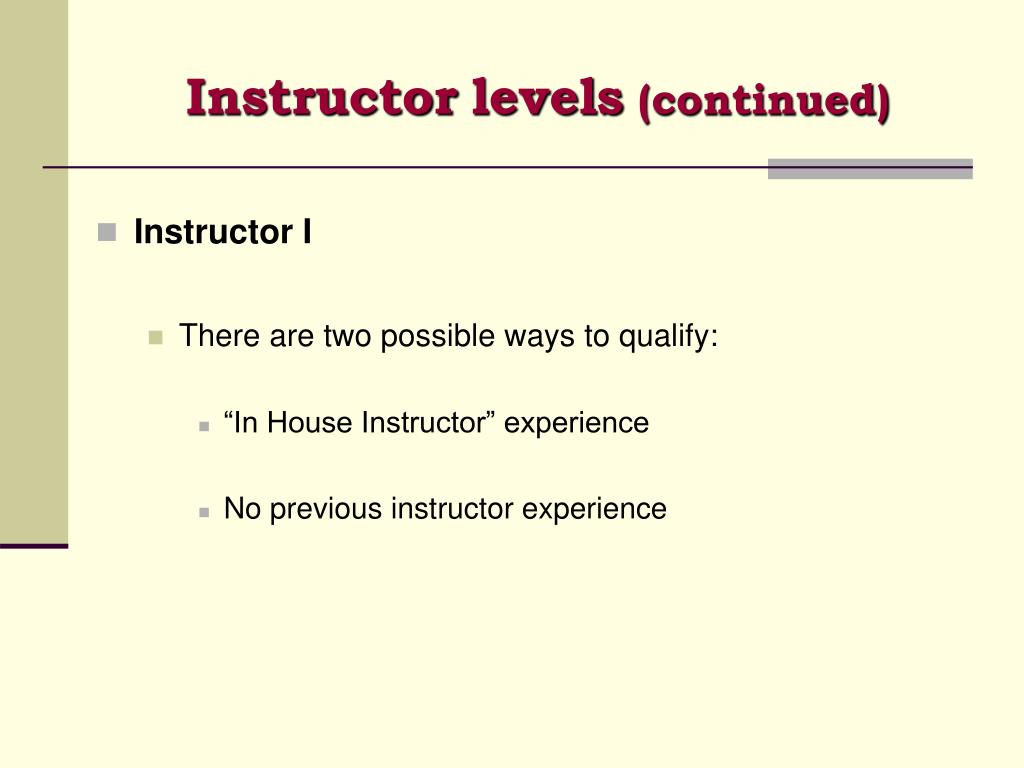 Instructor levels (continued)

Instructor I

There are two possible ways to qualify:

“In House Instructor” experience

No previous instructor experience